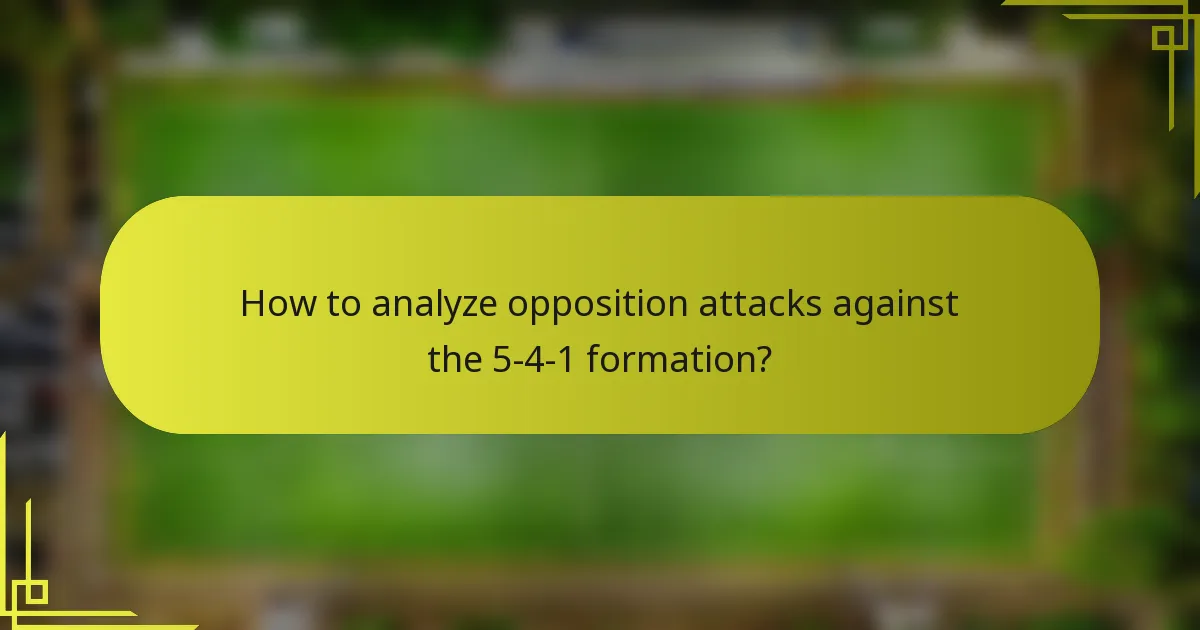 How to analyze opposition attacks against the 5-4-1 formation?